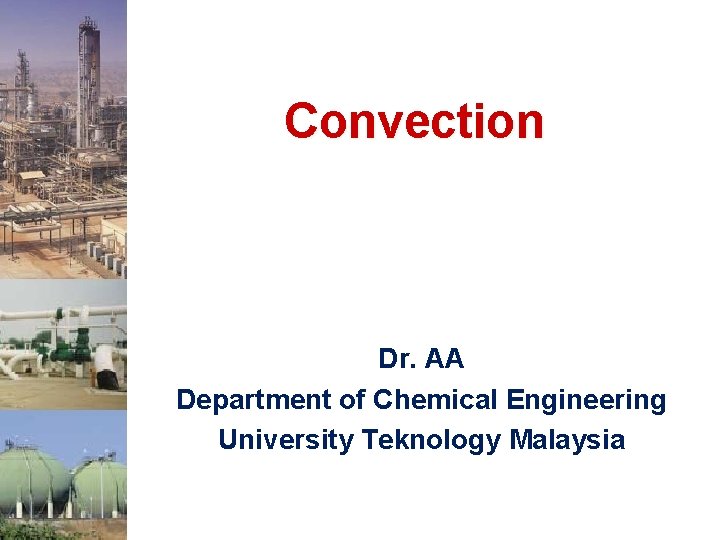 Convection

Dr. AA
Department of Chemical Engineering
University Teknology Malaysia